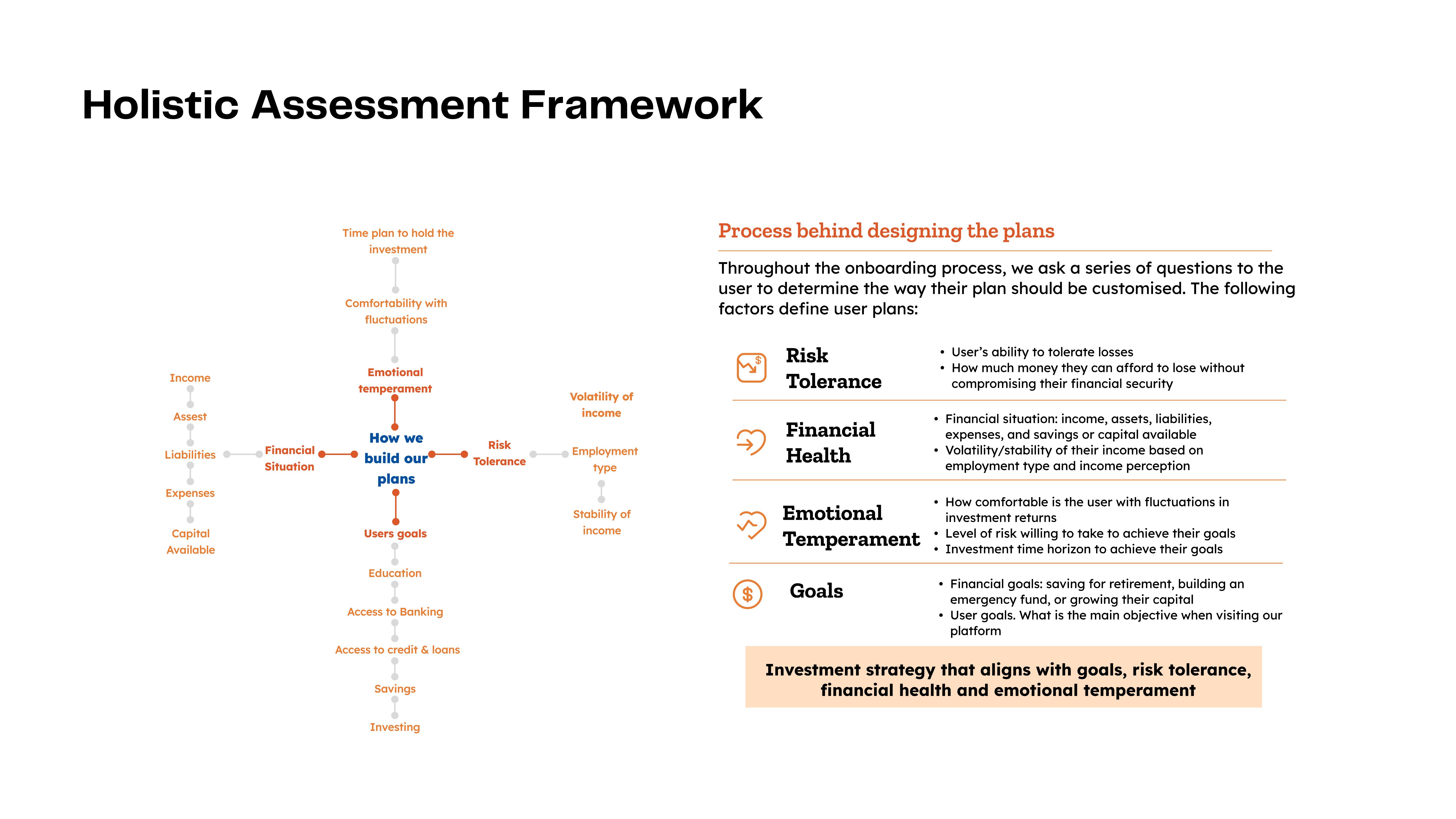 Holistic Assessment Framework

Time plan to hold the investment

Comfortability with fluctuations

Emotional temperament

Income

Assest

Liabilities

Expenses

Capital Available

Financial Situation

How we build our plans

Risk Tolerance

Volatility of income

Employment type

Stability of income

Users goals

Education

Access to Banking

Access to credit & loans

Savings

Investing

Process behind designing the plans

Throughout the onboarding process, we ask a series of questions to the user to determine the way their plan should be customised. The following factors define user plans:

Risk Tolerance
• User's ability to tolerate losses
• How much money they can afford to lose without compromising their financial security

Financial Health
• Financial situation: income, assets, liabilities, expenses, and savings or capital available
• Volatility/stability of their income based on employment type and income perception

Emotional Temperament
• How comfortable is the user with fluctuations in investment returns
• Level of risk willing to take to achieve their goals
• Investment time horizon to achieve their goals

Goals
• Financial goals: saving for retirement, building an emergency fund, or growing their capital
• User goals. What is the main objective when visiting our platform

Investment strategy that aligns with goals, risk tolerance, financial health and emotional temperament